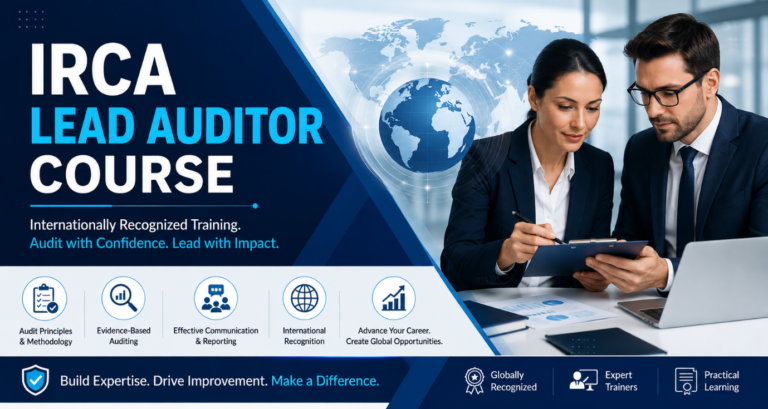 IRCA
LEAD AUDITOR
COURSE

Internationally Recognized Training.
Audit with Confidence. Lead with Impact.

Audit Principles & Methodology

Evidence-Based Auditing

Effective Communication & Reporting

International Recognition

Advance Your Career. Create Global Opportunities.

Build Expertise. Drive Improvement. Make a Difference.

Globally Recognized

Expert Trainers

Practical Learning